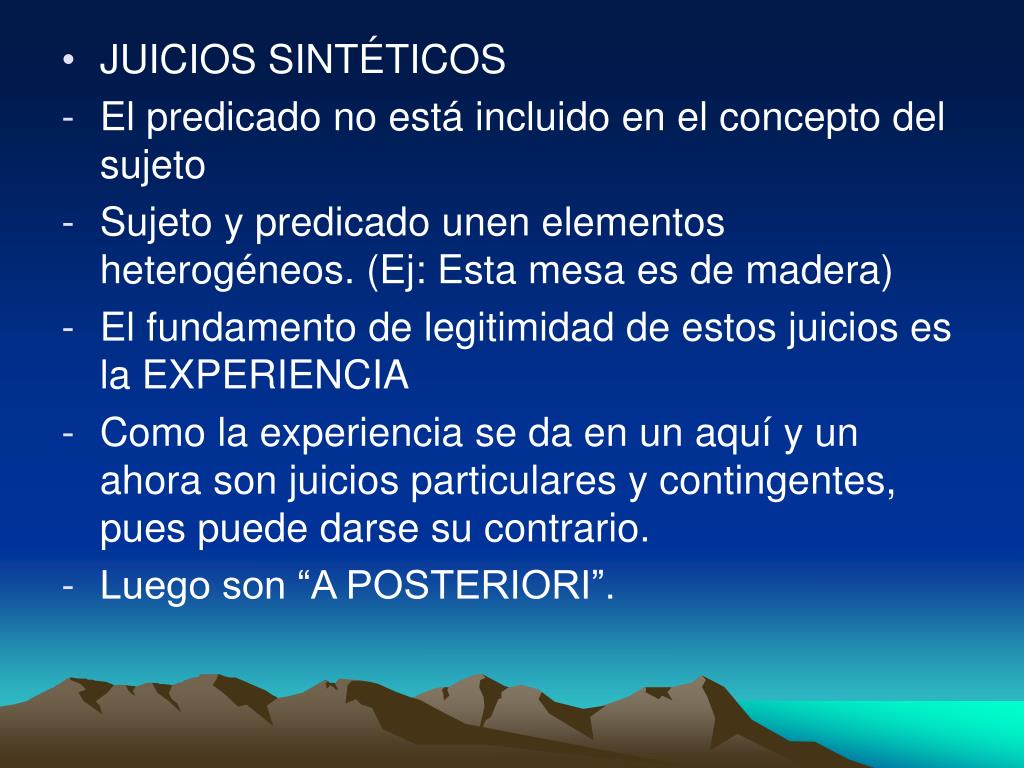 • JUICIOS SINTÉTICOS
- El predicado no está incluido en el concepto del sujeto
- Sujeto y predicado unen elementos heterogéneos. (Ej: Esta mesa es de madera)
- El fundamento de legitimidad de estos juicios es la EXPERIENCIA
- Como la experiencia se da en un aquí y un ahora son juicios particulares y contingentes, pues puede darse su contrario.
- Luego son “A POSTERIORI”.